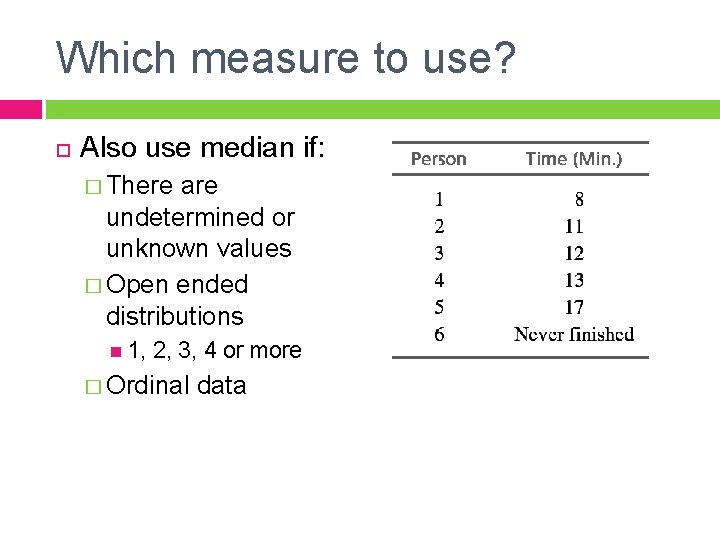 Which measure to use?

Also use median if:

There are undetermined or unknown values

Open ended distributions

1, 2, 3, 4 or more

Ordinal data

| Person | Time (Min.) |
|---|---|
| 1 | 8 |
| 2 | 11 |
| 3 | 12 |
| 4 | 13 |
| 5 | 17 |
| 6 | Never finished |